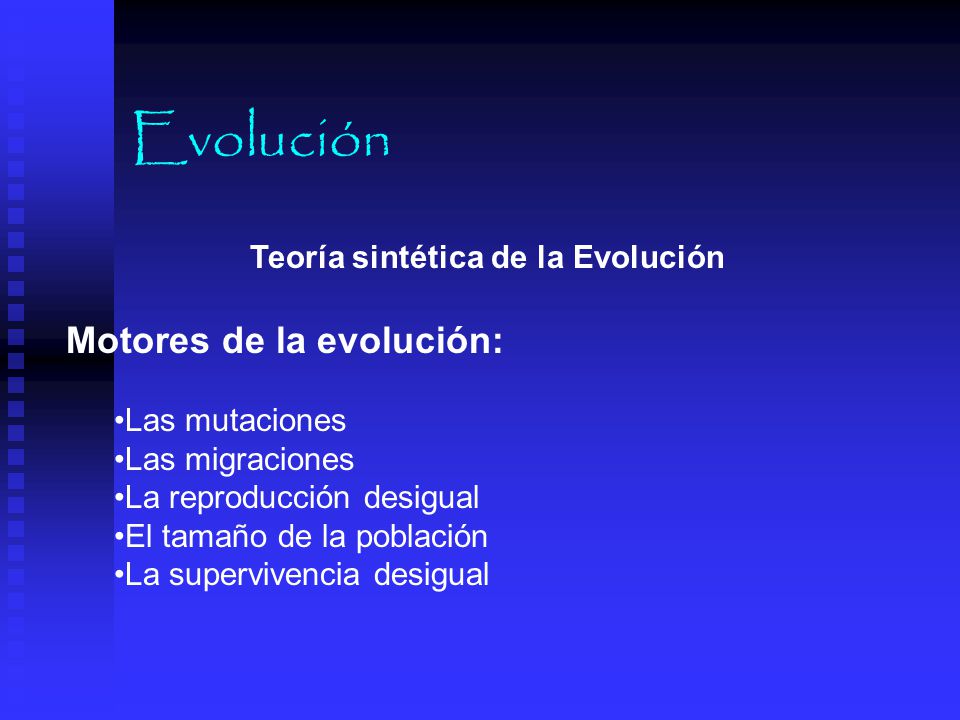 Evolución

Teoría sintética de la Evolución

Motores de la evolución:

•Las mutaciones
•Las migraciones
•La reproducción desigual
•El tamaño de la población
•La supervivencia desigual